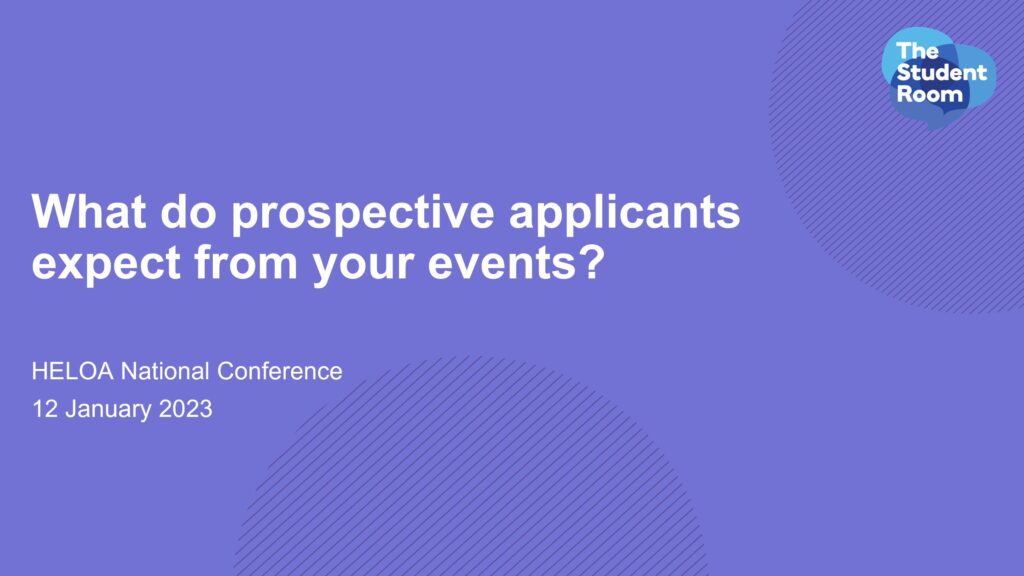 The Student Room

What do prospective applicants expect from your events?

HELOA National Conference
12 January 2023